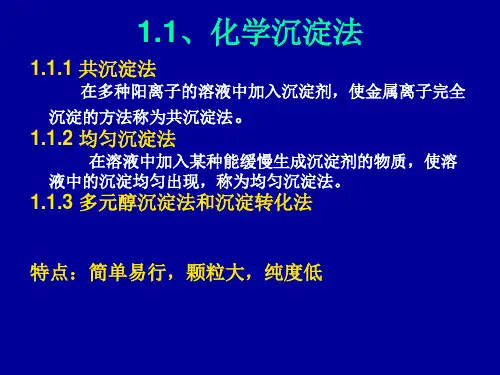 1.1、化学沉淀法

1.1.1 共沉淀法

在多种阳离子的溶液中加入沉淀剂，使金属离子完全沉淀的方法称为共沉淀法。

1.1.2 均匀沉淀法

在溶液中加入某种能缓慢生成沉淀剂的物质，使溶液中的沉淀均匀出现，称为均匀沉淀法。

1.1.3 多元醇沉淀法和沉淀转化法

特点：简单易行，颗粒大，纯度低